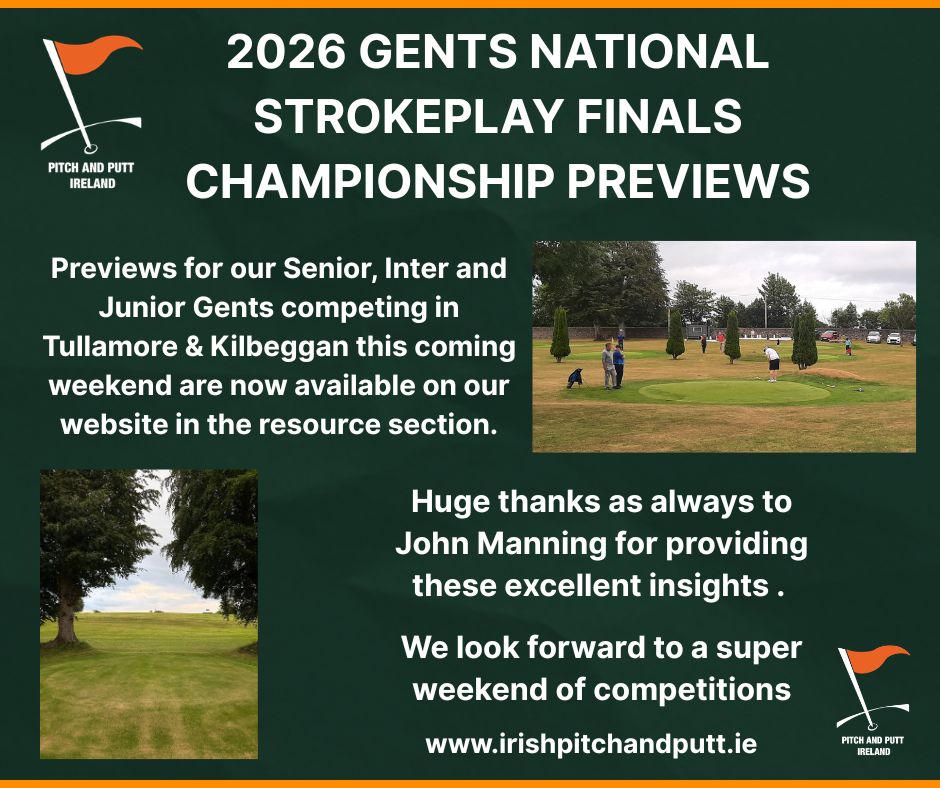 PITCH AND PUTT IRELAND

2026 GENTS NATIONAL STROKEPLAY FINALS CHAMPIONSHIP PREVIEWS

Previews for our Senior, Inter and Junior Gents competing in Tullamore & Kilbeggan this coming weekend are now available on our website in the resource section.

Huge thanks as always to John Manning for providing these excellent insights .

We look forward to a super weekend of competitions

www.irishpitchandputt.ie

PITCH AND PUTT IRELAND